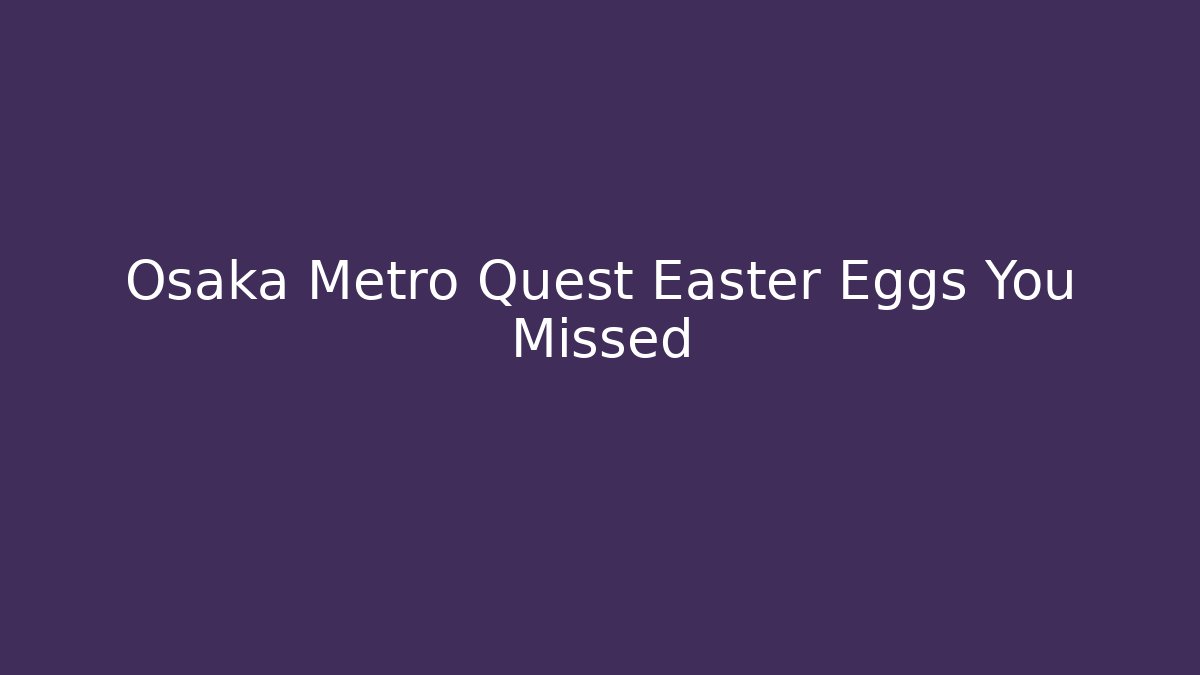 Osaka Metro Quest Easter Eggs You Missed